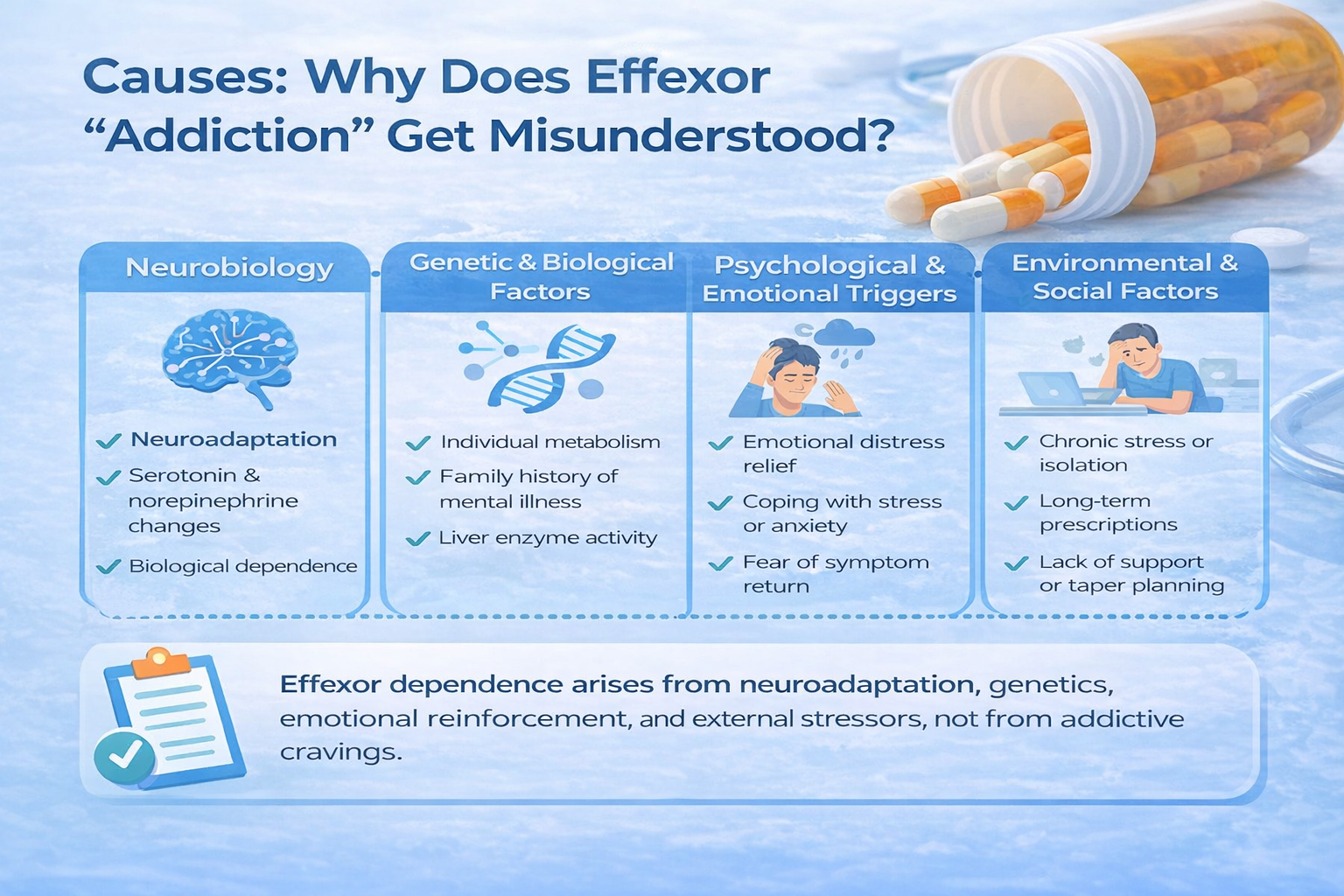 Causes: Why Does Effexor "Addiction" Get Misunderstood?

Neurobiology

✓ Neuroadaptation
✓ Serotonin & norepinephrine changes
✓ Biological dependence

Genetic & Biological Factors

✓ Individual metabolism
✓ Family history of mental illness
✓ Liver enzyme activity

Psychological & Emotional Triggers

✓ Emotional distress relief
✓ Coping with stress or anxiety
✓ Fear of symptom return

Environmental & Social Factors

✓ Chronic stress or isolation
✓ Long-term prescriptions
✓ Lack of support or taper planning

Effexor dependence arises from neuroadaptation, genetics, emotional reinforcement, and external stressors, not from addictive cravings.